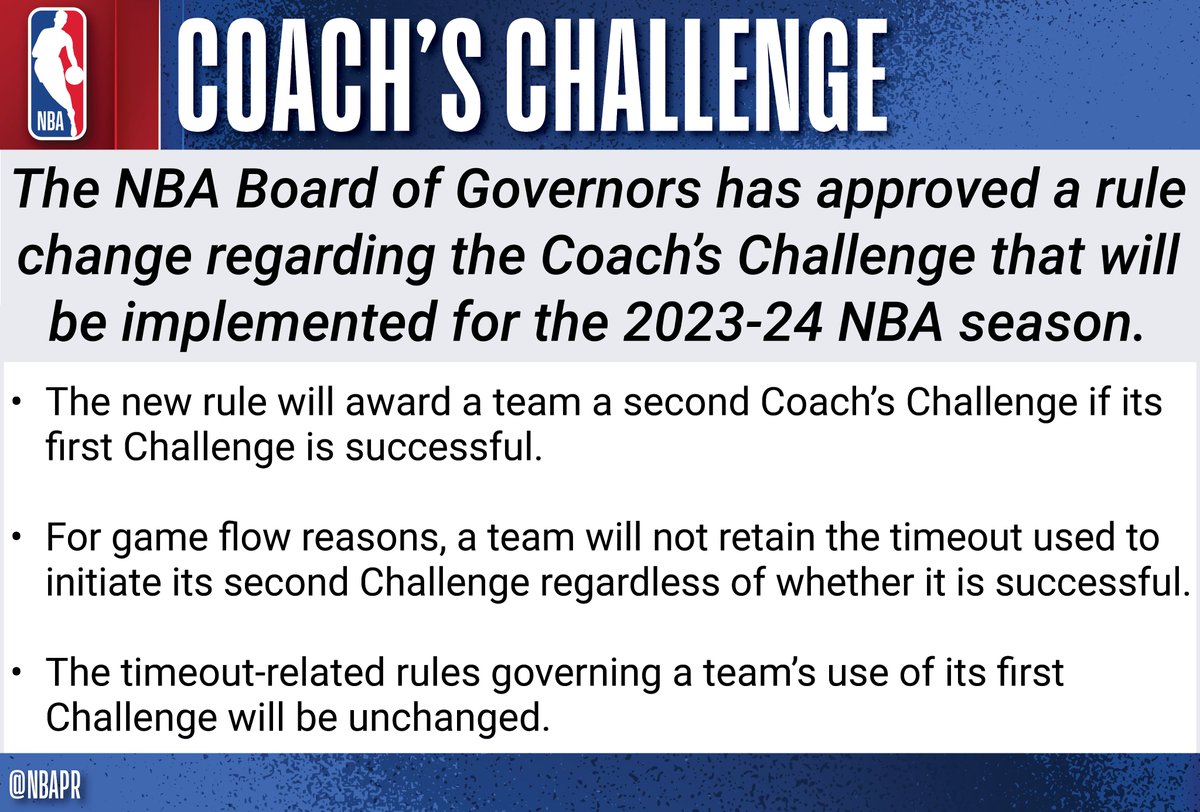 NBA

COACH'S CHALLENGE

The NBA Board of Governors has approved a rule change regarding the Coach's Challenge that will be implemented for the 2023-24 NBA season.

• The new rule will award a team a second Coach's Challenge if its first Challenge is successful.

• For game flow reasons, a team will not retain the timeout used to initiate its second Challenge regardless of whether it is successful.

• The timeout-related rules governing a team's use of its first Challenge will be unchanged.

@NBAPR